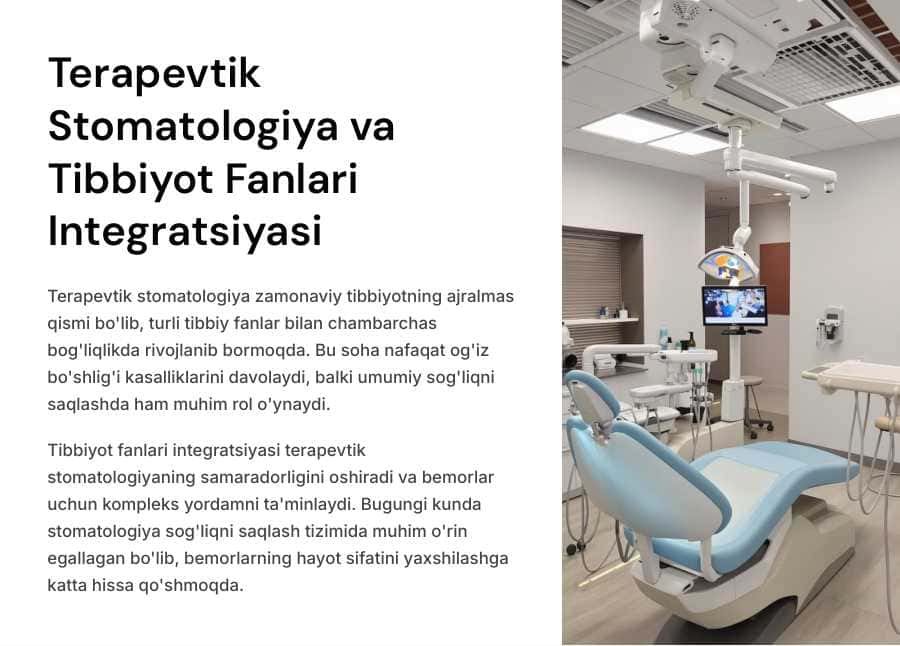 Terapevtik Stomatologiya va Tibbiyot Fanlari Integratsiyasi

Terapevtik stomatologiya zamonaviy tibbiyotning ajralmas qismi bo'lib, turli tibbiy fanlar bilan chambarchas bog'liqlikda rivojlanib bormoqda. Bu soha nafaqat og'iz bo'shlig'i kasalliklarini davolaydi, balki umumiy sog'liqni saqlashda ham muhim rol o'ynaydi.

Tibbiyot fanlari integratsiyasi terapevtik stomatologiyaning samaradorligini oshiradi va bemorlar uchun kompleks yordamni ta'minlaydi. Bugungi kunda stomatologiya sog'liqni saqlash tizimida muhim o'rin egallagan bo'lib, bemorlarning hayot sifatini yaxshilashga katta hissa qo'shmoqda.